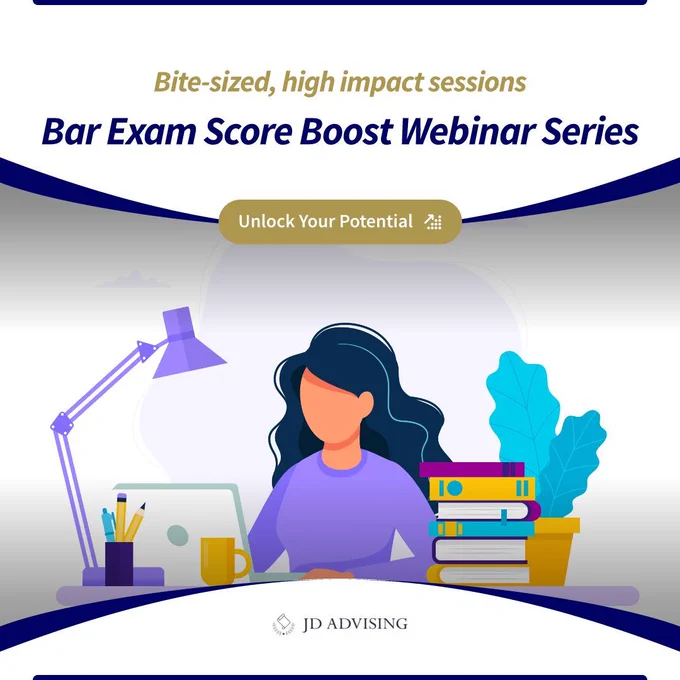 Bite-sized, high impact sessions

Bar Exam Score Boost Webinar Series

Unlock Your Potential

JD ADVISING